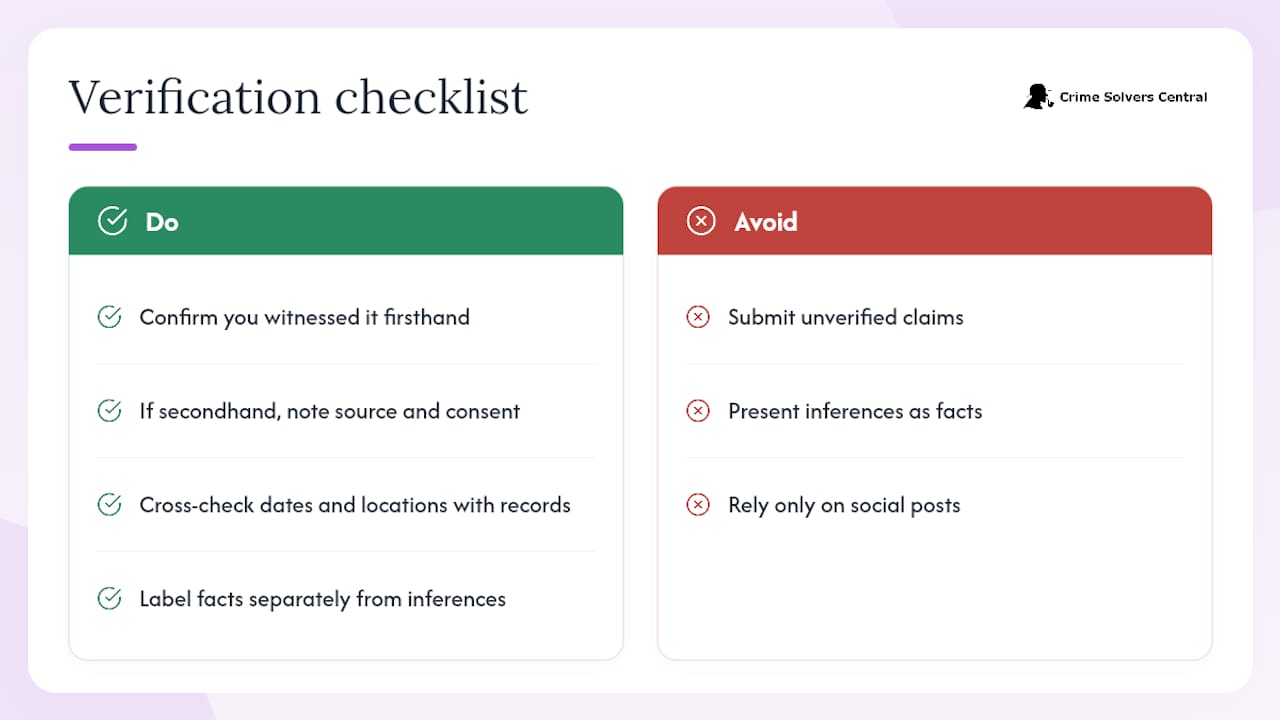 Verification checklist

Crime Solvers Central

Do

Confirm you witnessed it firsthand

If secondhand, note source and consent

Cross-check dates and locations with records

Label facts separately from inferences

Avoid

Submit unverified claims

Present inferences as facts

Rely only on social posts